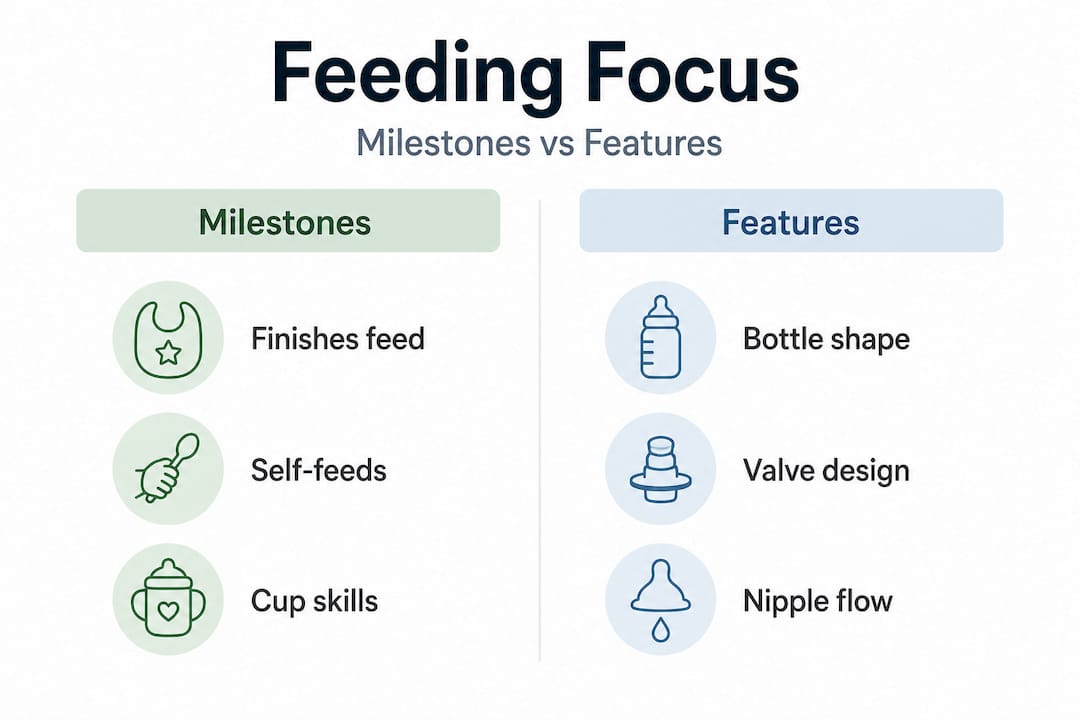 Feeding Focus

Milestones vs Features

Milestones

Finishes feed

Self-feeds

Cup skills

Features

Bottle shape

Valve design

Nipple flow